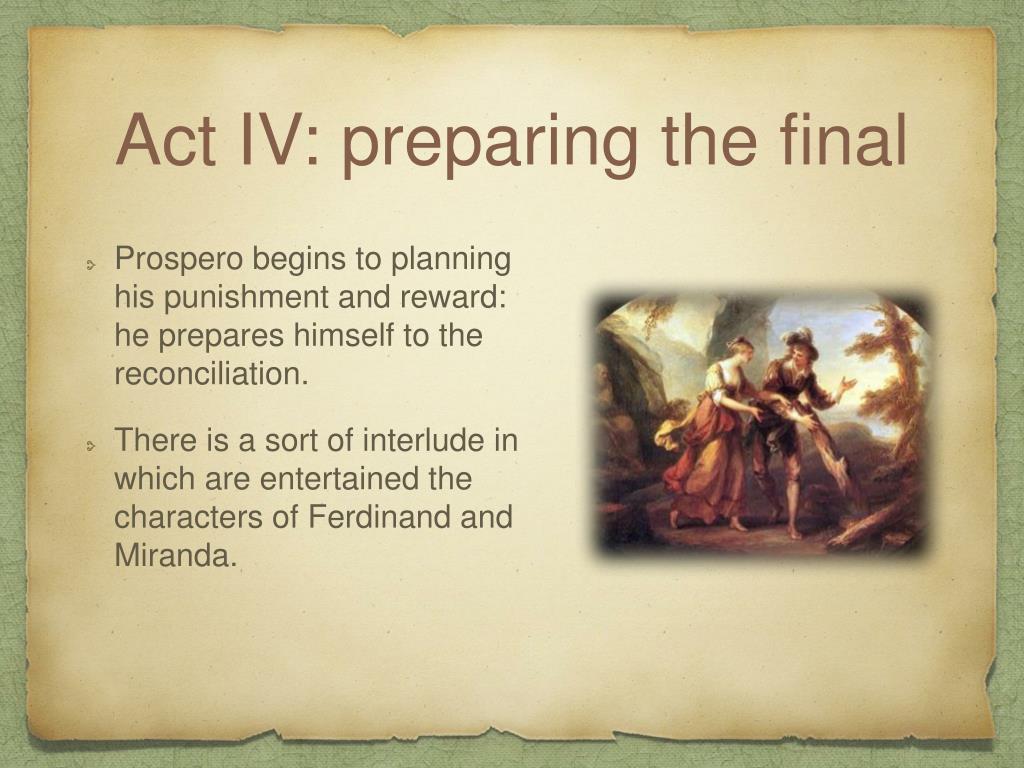 Act IV: preparing the final

Prospero begins to planning his punishment and reward: he prepares himself to the reconciliation.

There is a sort of interlude in which are entertained the characters of Ferdinand and Miranda.